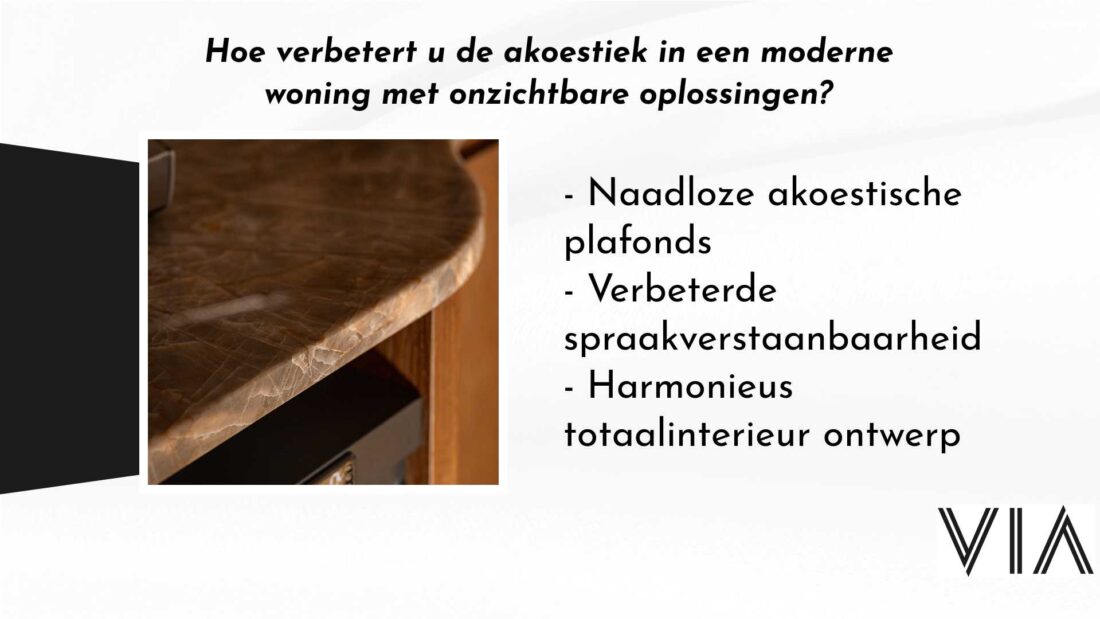 Hoe verbetert u de akoestiek in een moderne woning met onzichtbare oplossingen?

- Naadloze akoestische plafonds
- Verbeterde spraakverstaanbaarheid
- Harmonieus totaalinterieur ontwerp

VIA